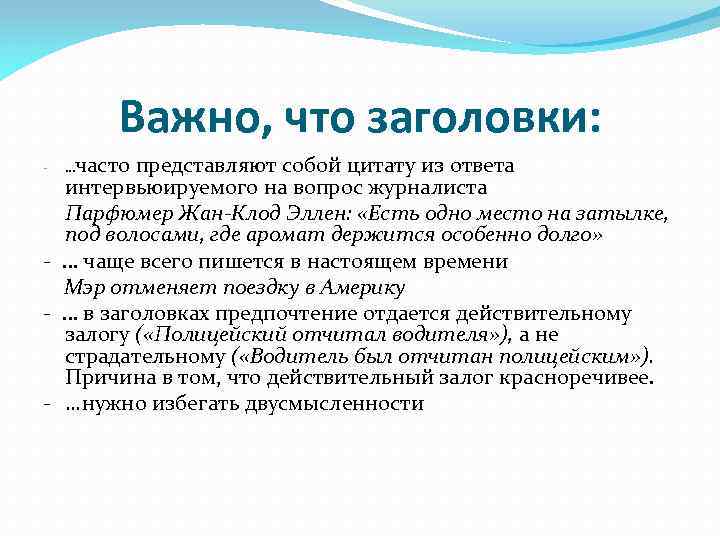 Важно, что заголовки:

- ...часто представляют собой цитату из ответа интервьюируемого на вопрос журналиста

Парфюмер Жан-Клод Эллен: «Есть одно место на затылке, под волосами, где аромат держится особенно долго»

- … чаще всего пишется в настоящем времени

Мэр отменяет поездку в Америку

- … в заголовках предпочтение отдается действительному залогу («Полицейский отчитал водителя»), а не страдательному («Водитель был отчитан полицейским»). Причина в том, что действительный залог красноречивее.

- …нужно избегать двусмысленности